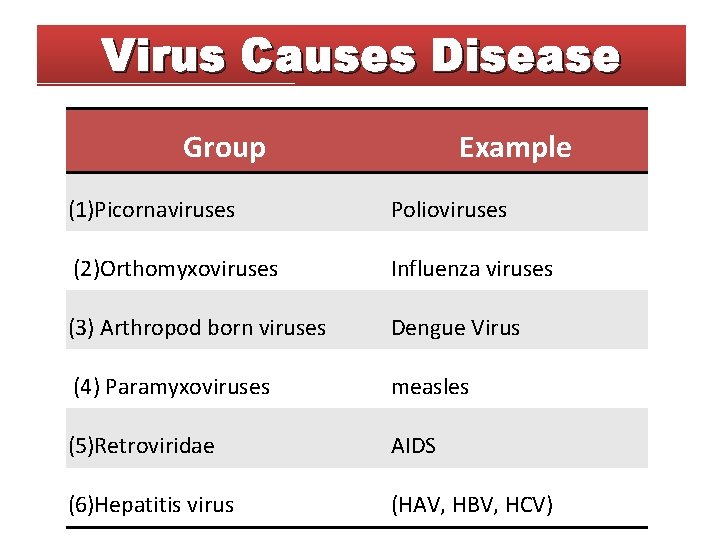 Virus Causes Disease

| Group | Example |
|---|---|
| (1)Picornaviruses | Polioviruses |
| (2)Orthomyxoviruses | Influenza viruses |
| (3) Arthropod born viruses | Dengue Virus |
| (4) Paramyxoviruses | measles |
| (5)Retroviridae | AIDS |
| (6)Hepatitis virus | (HAV, HBV, HCV) |